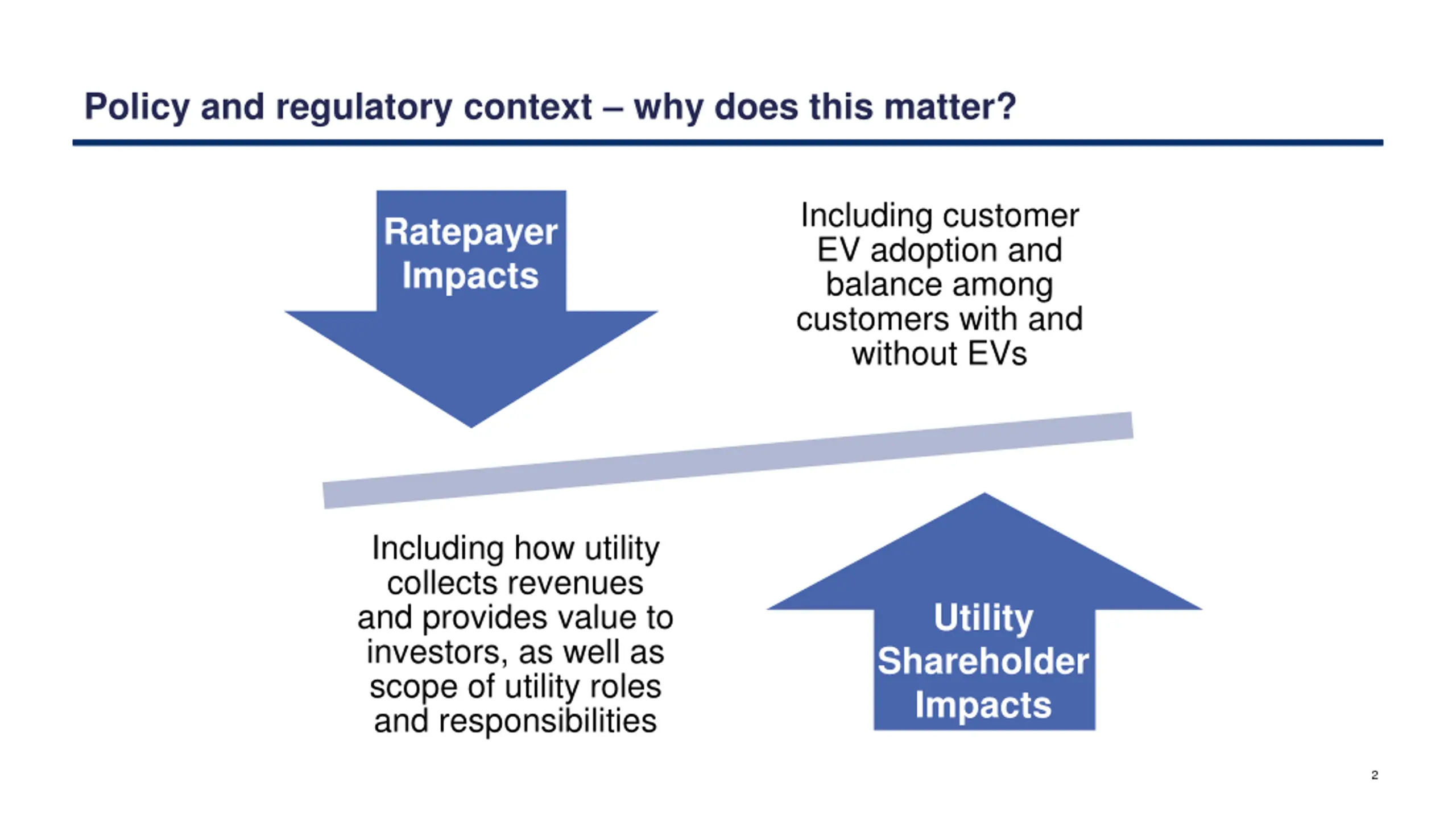 Policy and regulatory context – why does this matter?

Ratepayer Impacts

Including customer EV adoption and balance among customers with and without EVs

Including how utility collects revenues and provides value to investors, as well as scope of utility roles and responsibilities

Utility Shareholder Impacts

2